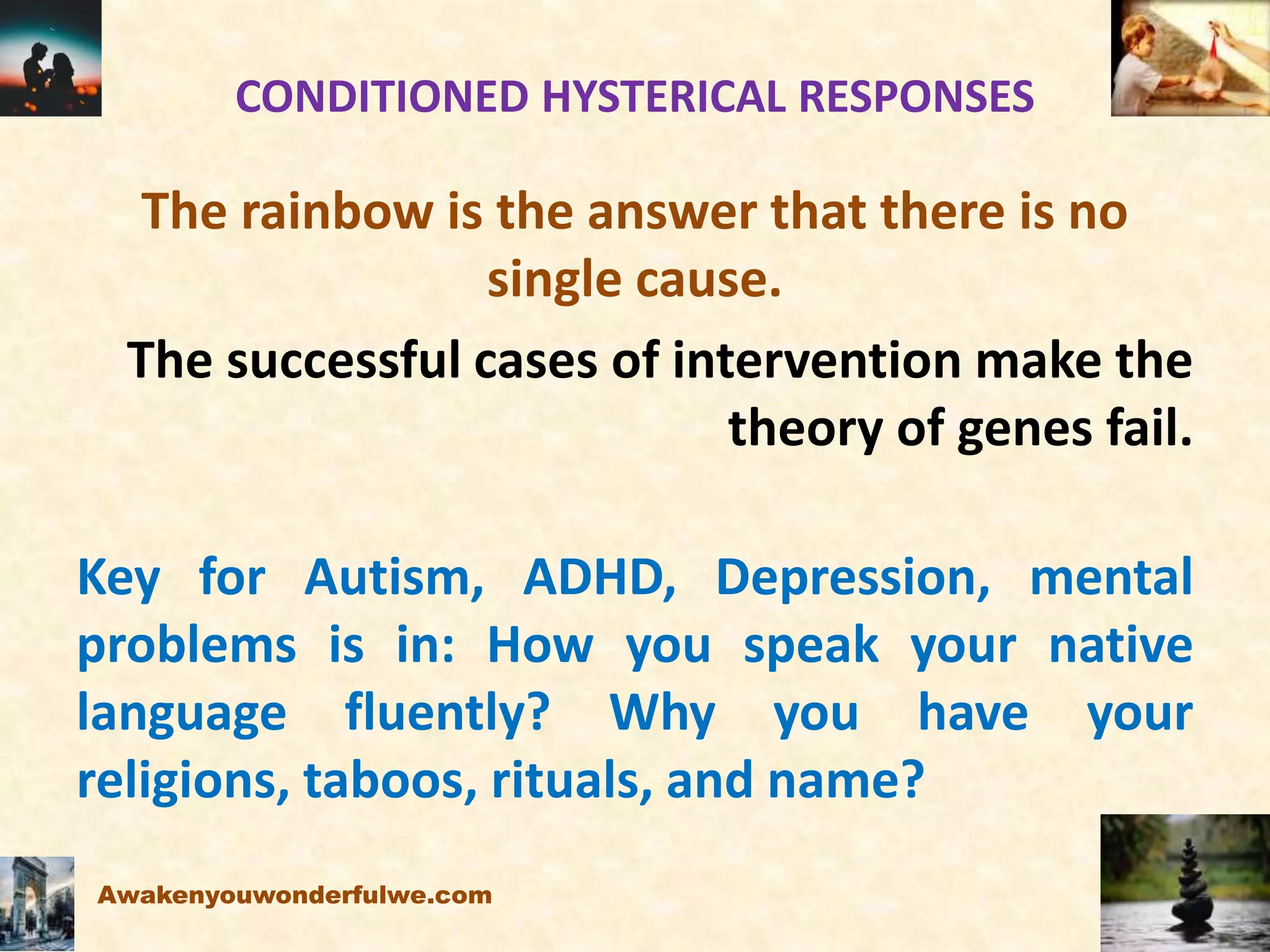 CONDITIONED HYSTERICAL RESPONSES

The rainbow is the answer that there is no single cause.

The successful cases of intervention make the theory of genes fail.

Key for Autism, ADHD, Depression, mental problems is in: How you speak your native language fluently? Why you have your religions, taboos, rituals, and name?

Awakenyouwonderfulwe.com